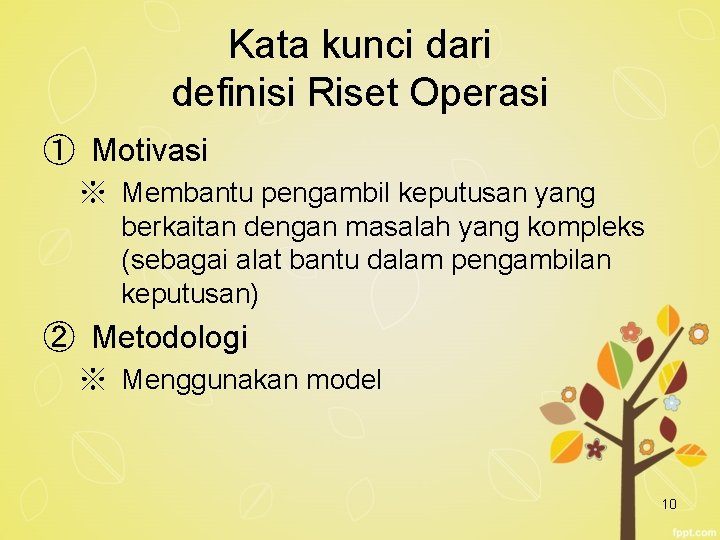 Kata kunci dari definisi Riset Operasi

① Motivasi

※ Membantu pengambil keputusan yang berkaitan dengan masalah yang kompleks (sebagai alat bantu dalam pengambilan keputusan)

② Metodologi

※ Menggunakan model

10

fppt.com